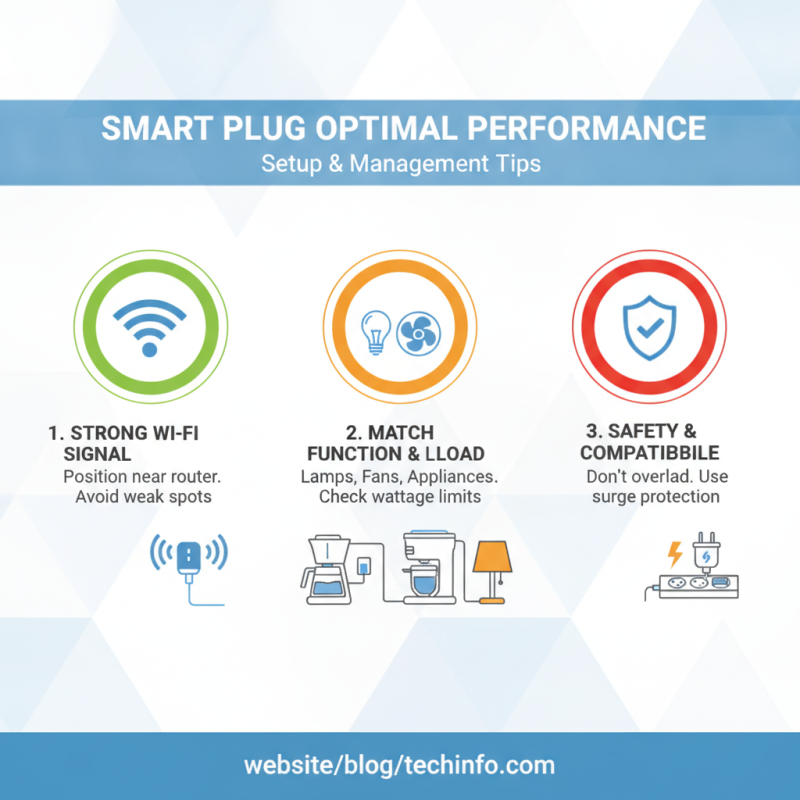 SMART PLUG OPTIMAL PERFORMANCE
Setup & Management Tips

1. STRONG WI-FI SIGNAL
Position near router. Avoid weak spots

2. MATCH FUNCTION & LLOAD
Lamps, Fans, Appliances. Check wattage limits

3. SAFETY & COMPATIBBILE
Don't overlad. Use surge protection

website/blog/techinfo.com